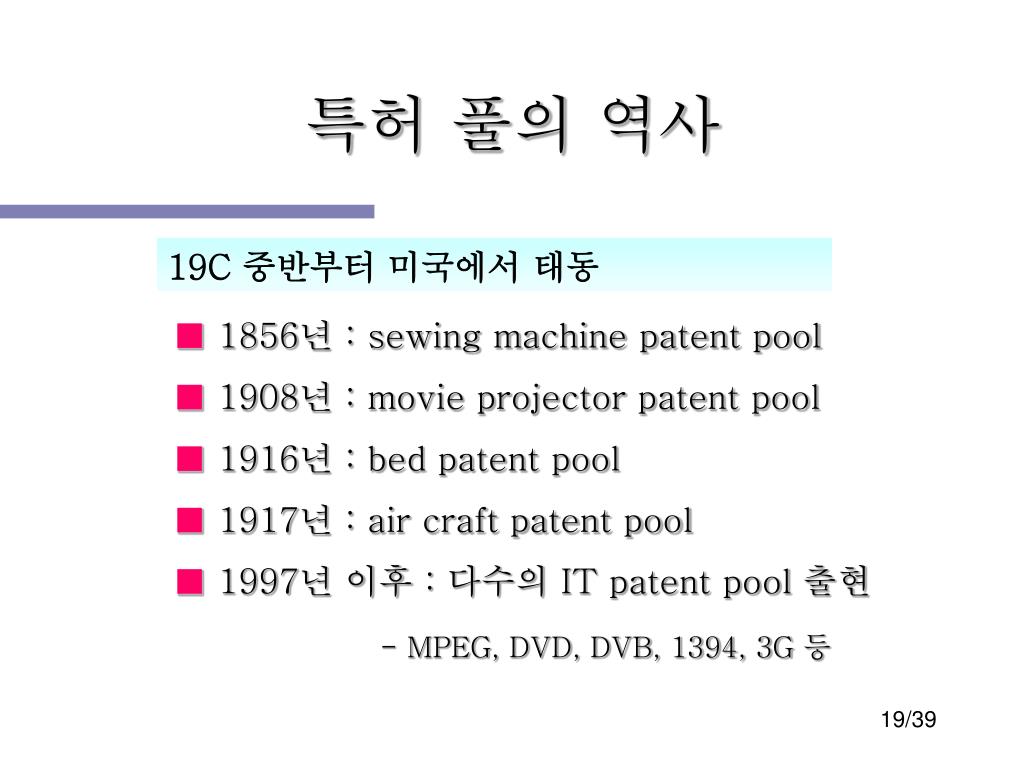 특허 풀의 역사

19C 중반부터 미국에서 태동

■ 1856년 : sewing machine patent pool
■ 1908년 : movie projector patent pool
■ 1916년 : bed patent pool
■ 1917년 : air craft patent pool
■ 1997년 이후 : 다수의 IT patent pool 출현
- MPEG, DVD, DVB, 1394, 3G 등

19/39